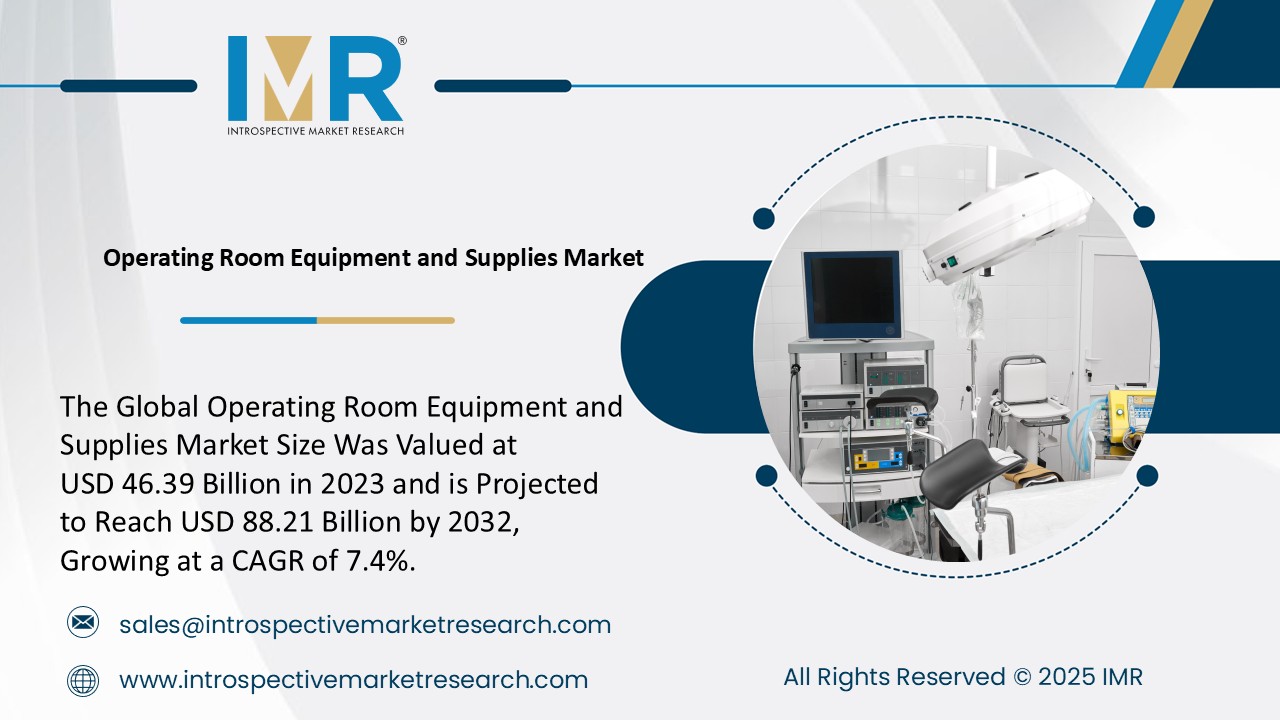 IMR®
INTROSPECTIVE MARKET RESEARCH

Operating Room Equipment and Supplies Market

The Global Operating Room Equipment and Supplies Market Size Was Valued at USD 46.39 Billion in 2023 and is Projected to Reach USD 88.21 Billion by 2032, Growing at a CAGR of 7.4%.

sales@introspectivemarketresearch.com

www.introspectivemarketresearch.com

All Rights Reserved © 2025 IMR